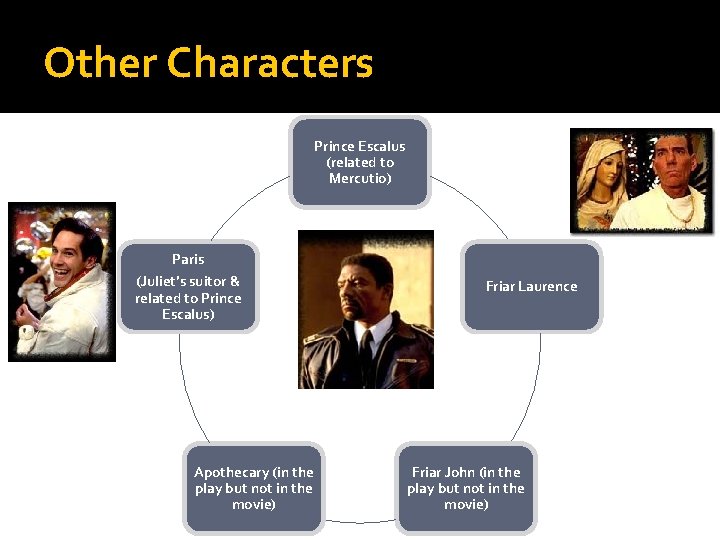 Other Characters

Prince Escalus (related to Mercutio)

Friar Laurence

Friar John (in the play but not in the movie)

Apothecary (in the play but not in the movie)

Paris (Juliet's suitor & related to Prince Escalus)